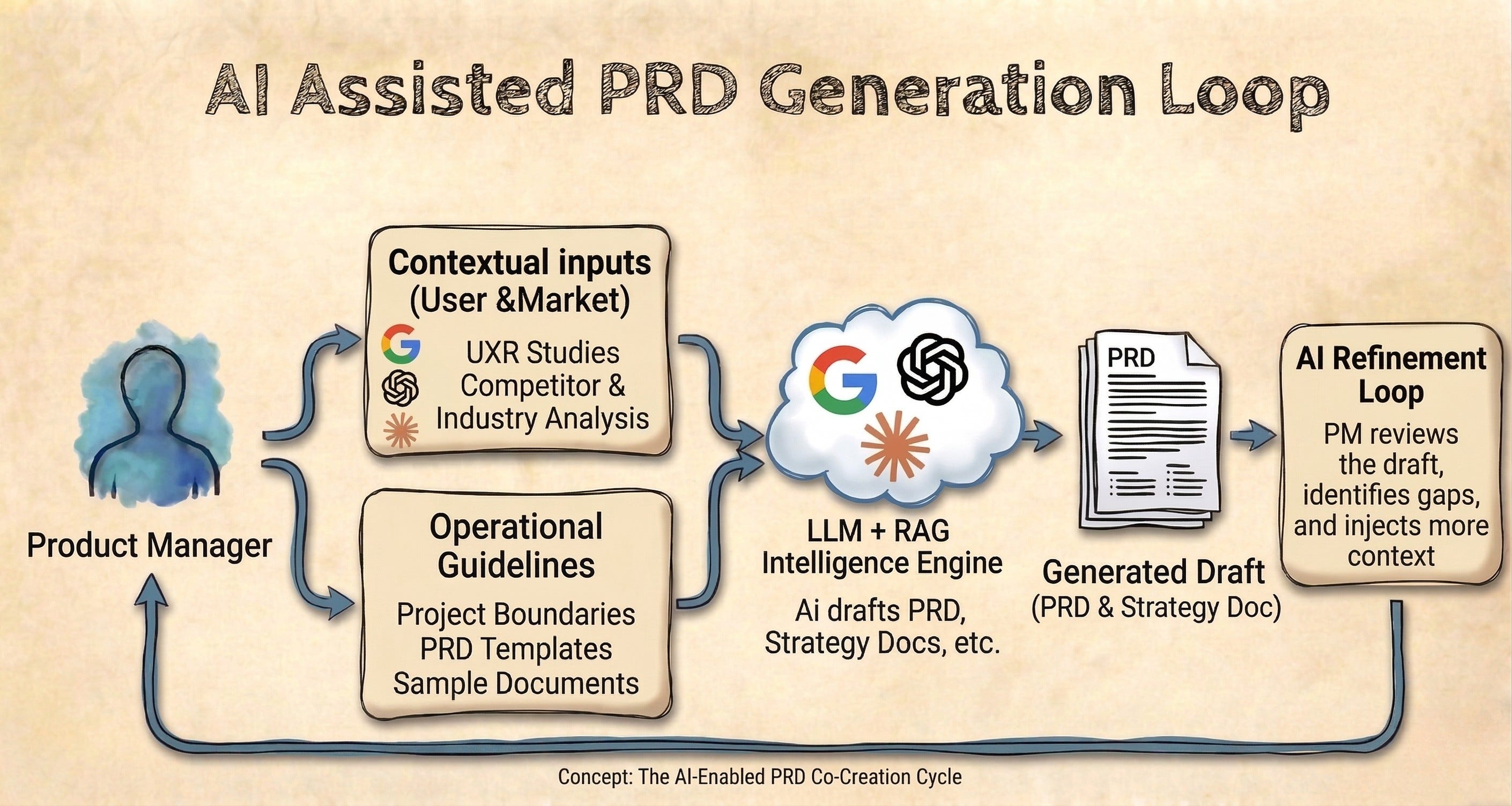 AI Assisted PRD Generation Loop

Product Manager

Contextual inputs (User &Market)

UXR Studies
Competitor & Industry Analysis

Operational Guidelines

Project Boundaries
PRD Templates
Sample Documents

LLM + RAG Intelligence Engine

Ai drafts PRD, Strategy Docs, etc.

PRD

Generated Draft
(PRD & Strategy Doc)

AI Refinement Loop

PM reviews the draft, identifies gaps, and injects more context

Concept: The AI-Enabled PRD Co-Creation Cycle